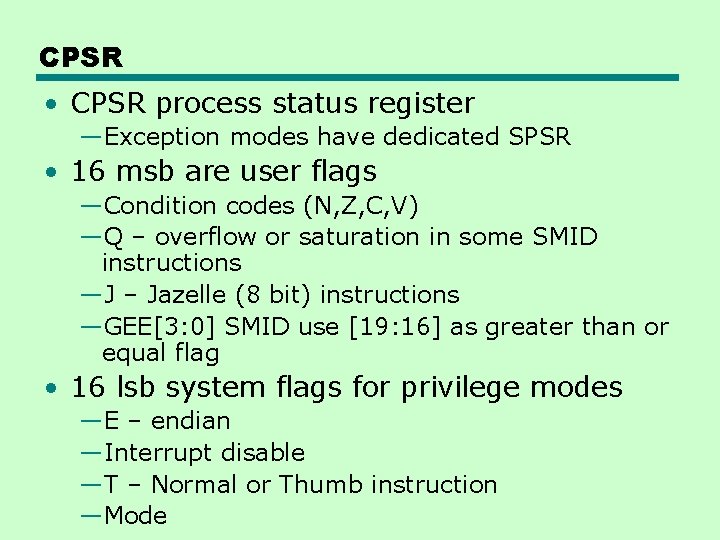 CPSR

• CPSR process status register
—Exception modes have dedicated SPSR
• 16 msb are user flags
—Condition codes (N,Z,C,V)
—Q – overflow or saturation in some SMID instructions
—J – Jazelle (8 bit) instructions
—GEE[3:0] SMID use [19:16] as greater than or equal flag
• 16 lsb system flags for privilege modes
—E – endian
—Interrupt disable
—T – Normal or Thumb instruction
—Mode